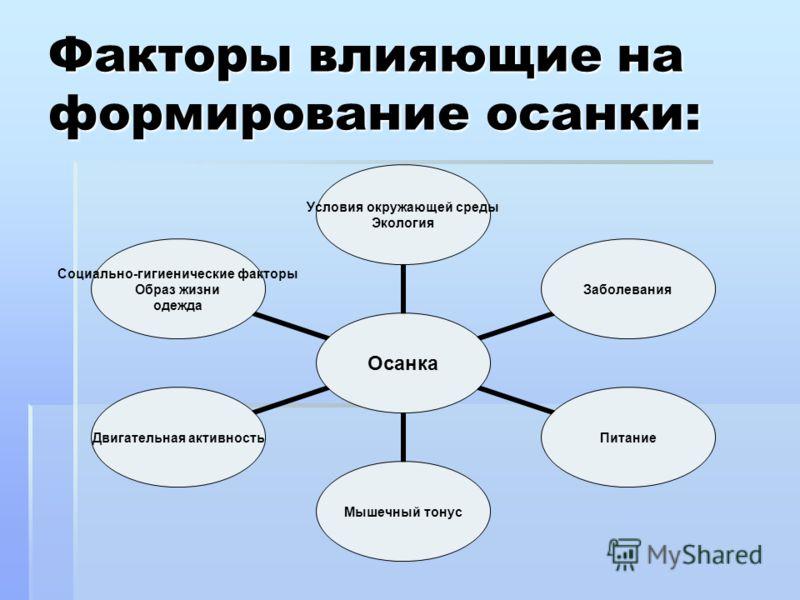 Факторы влияющие на формирование осанки:

Условия окружающей среды
Экология

Социально-гигиенические факторы
Образ жизни
одежда

Заболевания

Осанка

Двигательная активность

Питание

Мышечный тонус

MyShared